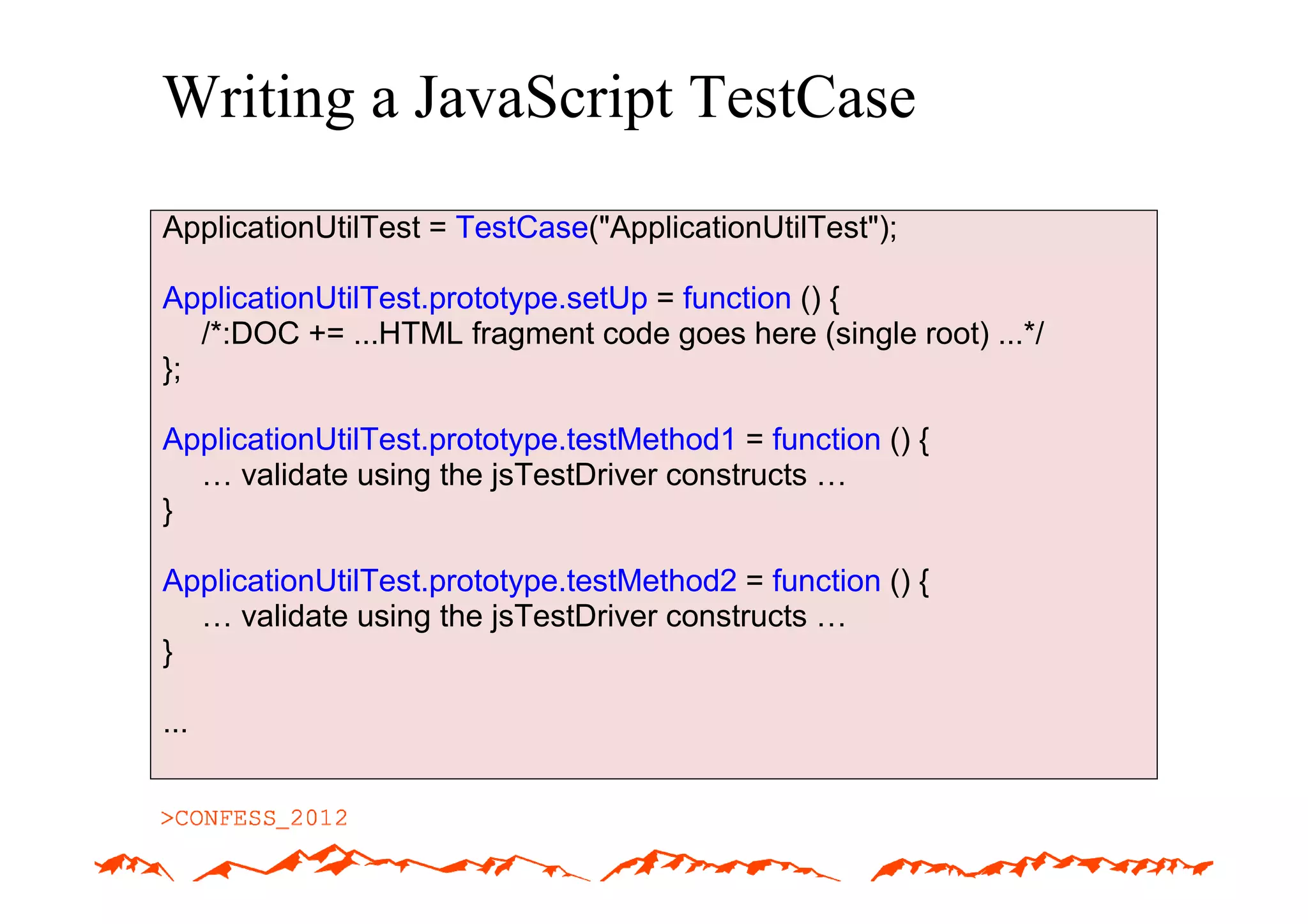 Writing a JavaScript TestCase

ApplicationUtilTest = TestCase("ApplicationUtilTest");

ApplicationUtilTest.prototype.setUp = function () {
/*:DOC += ...HTML fragment code goes here (single root) ...*/
};

ApplicationUtilTest.prototype.testMethod1 = function () {
… validate using the jsTestDriver constructs …
}

ApplicationUtilTest.prototype.testMethod2 = function () {
… validate using the jsTestDriver constructs …
}

...

>CONFESS_2012